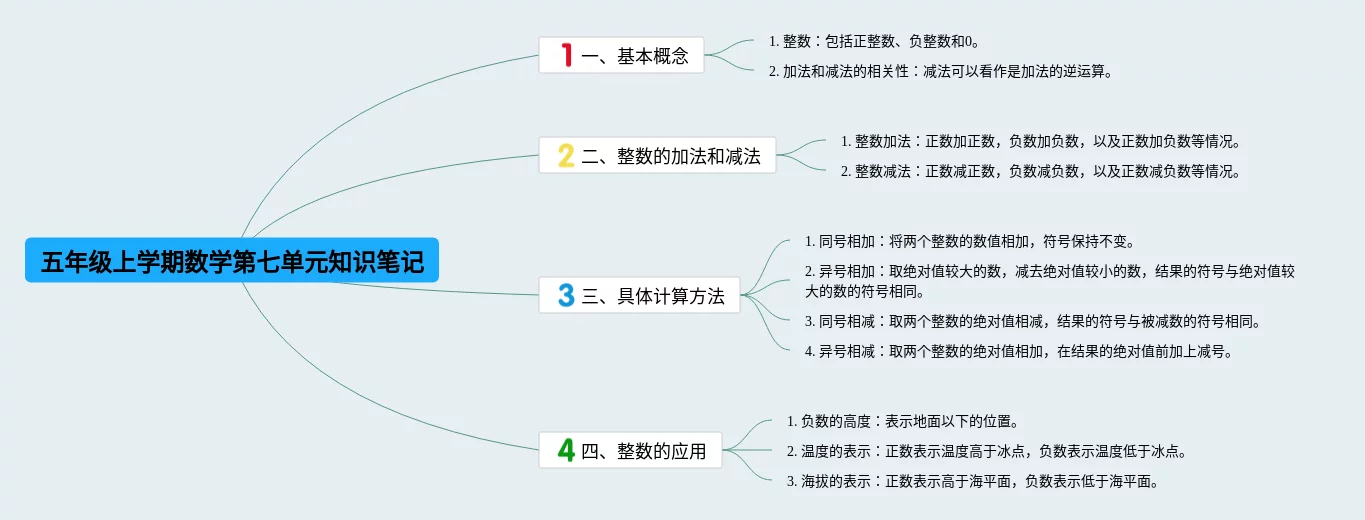 五年级上学期数学第七单元知识笔记

1 一、基本概念

1. 整数：包括正整数、负整数和0。

2. 加法和减法的相关性：减法可以看作是加法的逆运算。

2 二、整数的加法和减法

1. 整数加法：正数加正数，负数加负数，以及正数加负数等情况。

2. 整数减法：正数减正数，负数减负数，以及正数减负数等情况。

3 三、具体计算方法

1. 同号相加：将两个整数的数值相加，符号保持不变。

2. 异号相加：取绝对值较大的数，减去绝对值较小的数，结果的符号与绝对值较大的数的符号相同。

3. 同号相减：取两个整数的绝对值相减，结果的符号与被减数的符号相同。

4. 异号相减：取两个整数的绝对值相加，在结果的绝对值前加上减号。

4 四、整数的应用

1. 负数的高度：表示地面以下的位置。

2. 温度的表示：正数表示温度高于冰点，负数表示温度低于冰点。

3. 海拔的表示：正数表示高于海平面，负数表示低于海平面。